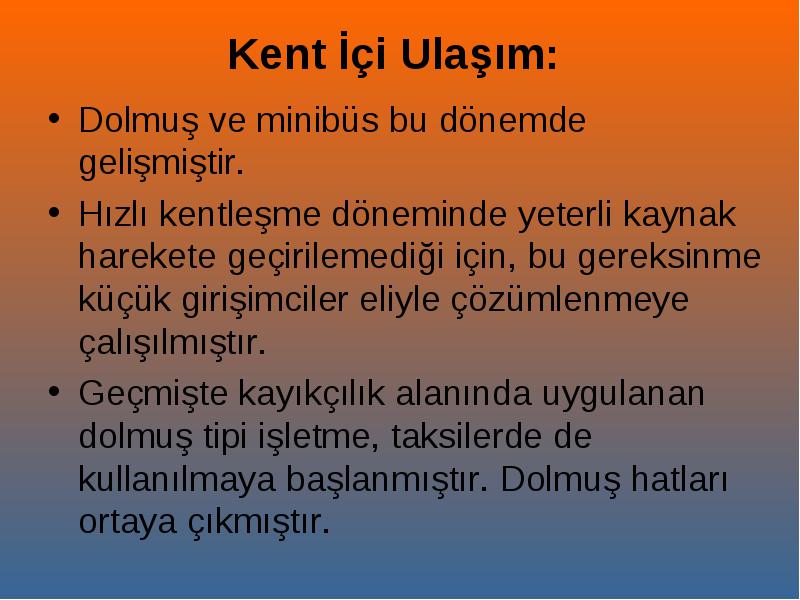 Kent İçi Ulaşım:

• Dolmuş ve minibüs bu dönemde gelişmiştir.

• Hızlı kentleşme döneminde yeterli kaynak harekete geçirilemediği için, bu gereksinme küçük girişimciler eliyle çözümlenmeye çalışılmıştır.

• Geçmişte kayıkçılık alanında uygulanan dolmuş tipi işletme, taksilerde de kullanılmaya başlanmıştır. Dolmuş hatları ortaya çıkmıştır.